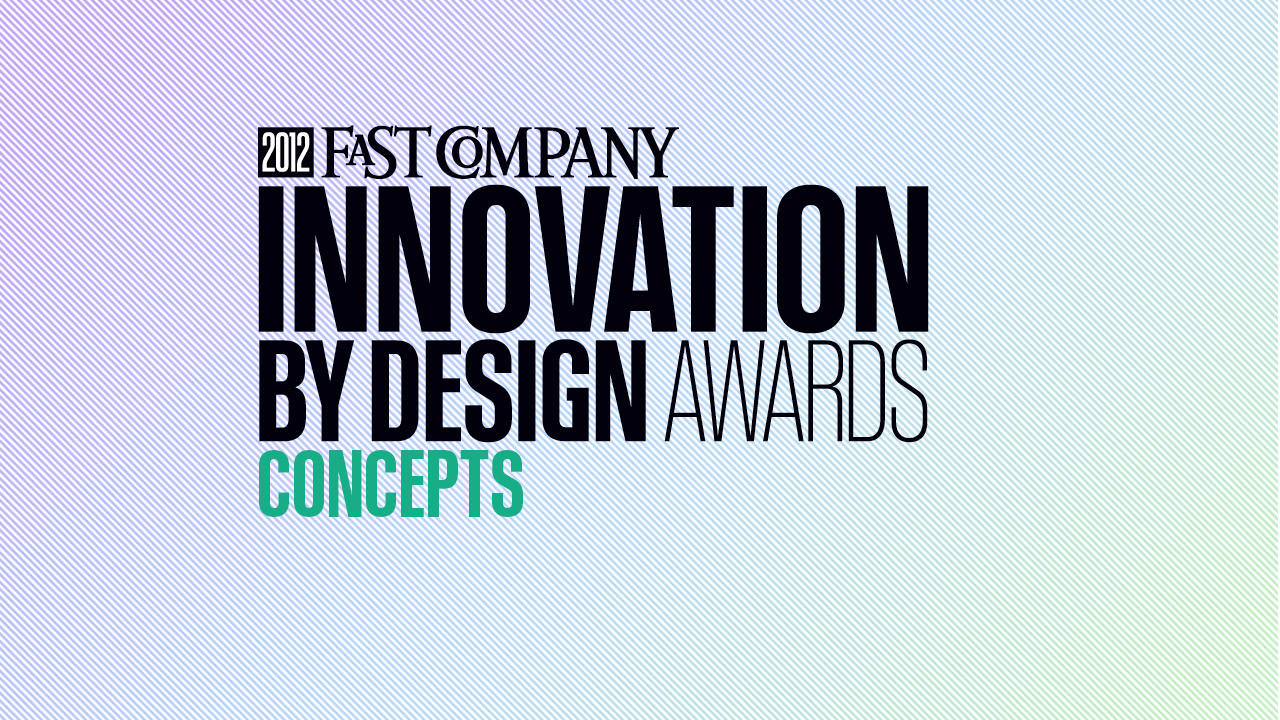 2012 FAST COMPANY
INNOVATION
BY DESIGN AWARDS
CONCEPTS